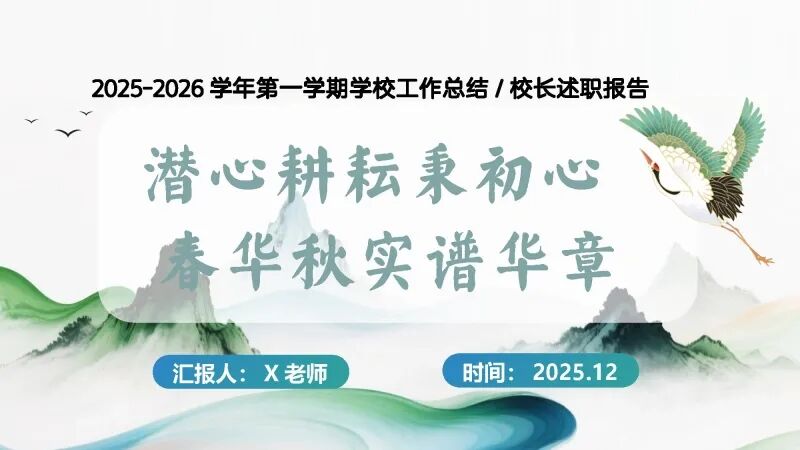 2025-2026 学年第一学期学校工作总结 / 校长述职报告

潜心耕耘秉初心
春华秋实谱华章

汇报人：X 老师

时间：2025.12